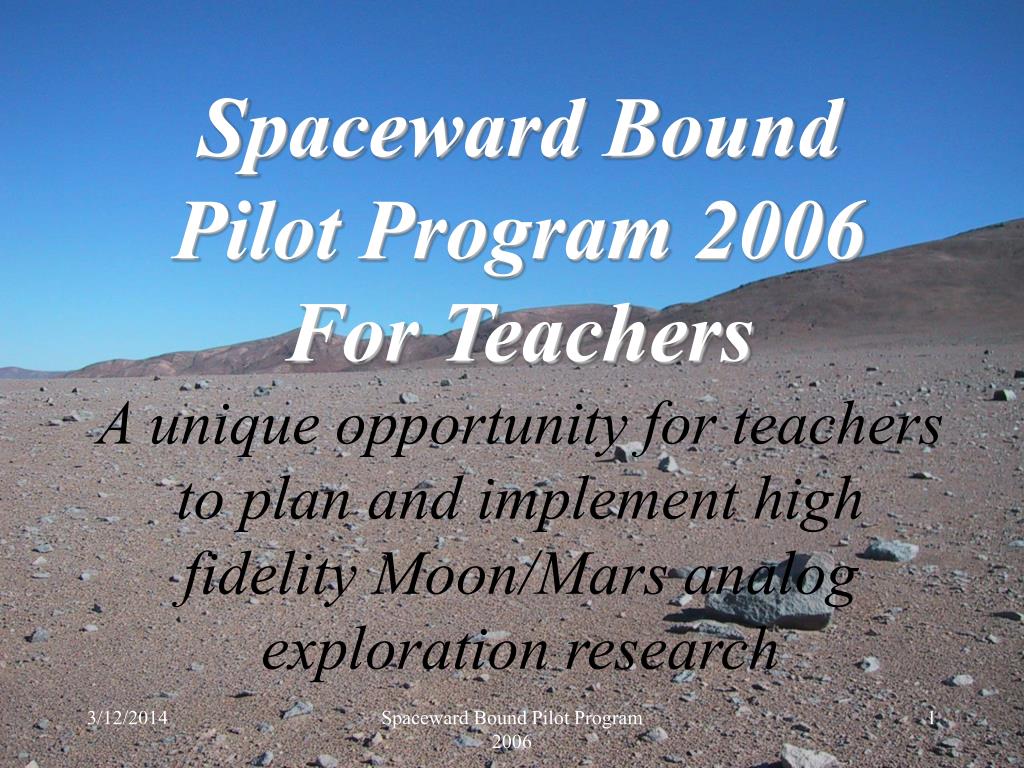 Spaceward Bound Pilot Program 2006 For Teachers

A unique opportunity for teachers to plan and implement high fidelity Moon/Mars analog exploration research

3/12/2014

Spaceward Bound Pilot Program 2006

1